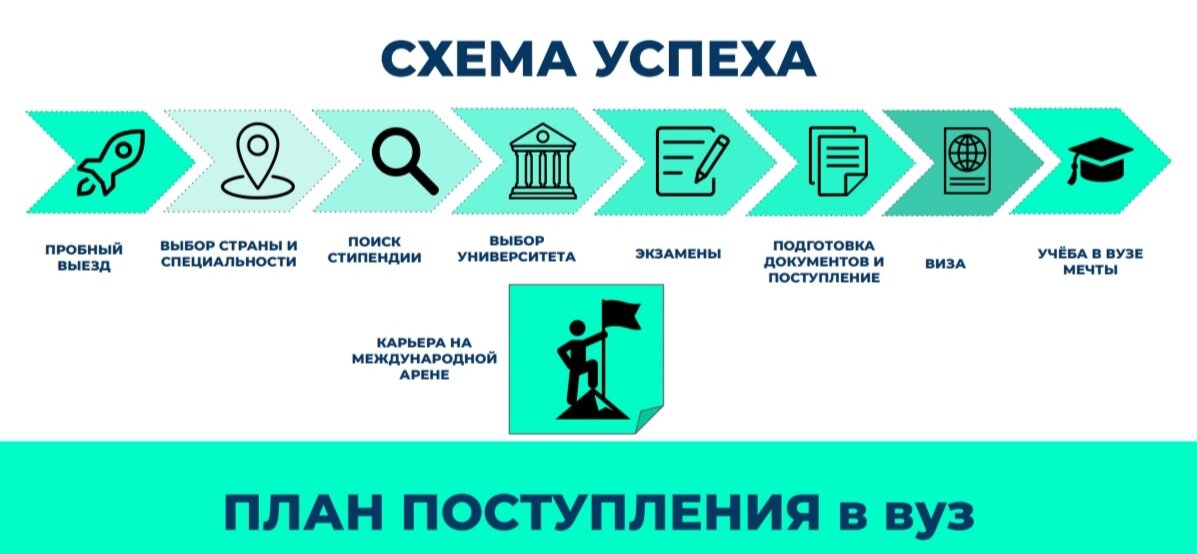 СХЕМА УСПЕХА

ПРОБНЫЙ ВЫЕЗД

ВЫБОР СТРАНЫ И СПЕЦИАЛЬНОСТИ

ПОИСК СТИПЕНДИИ

ВЫБОР УНИВЕРСИТЕТА

ЭКЗАМЕНЫ

ПОДГОТОВКА ДОКУМЕНТОВ И ПОСТУПЛЕНИЕ

ВИЗА

УЧЁБА В ВУЗЕ МЕЧТЫ

КАРЬЕРА НА МЕЖДУНАРОДНОЙ АРЕНЕ

ПЛАН ПОСТУПЛЕНИЯ в вуз